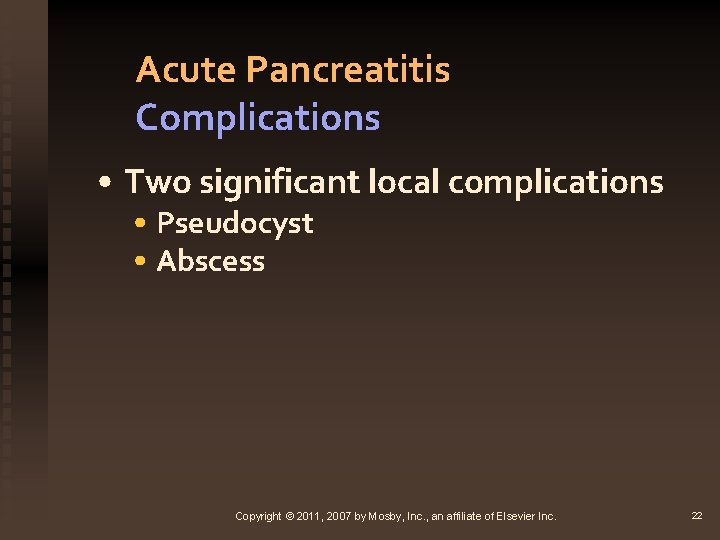 Acute Pancreatitis
Complications

• Two significant local complications
  • Pseudocyst
  • Abscess

Copyright © 2011, 2007 by Mosby, Inc., an affiliate of Elsevier Inc.

22